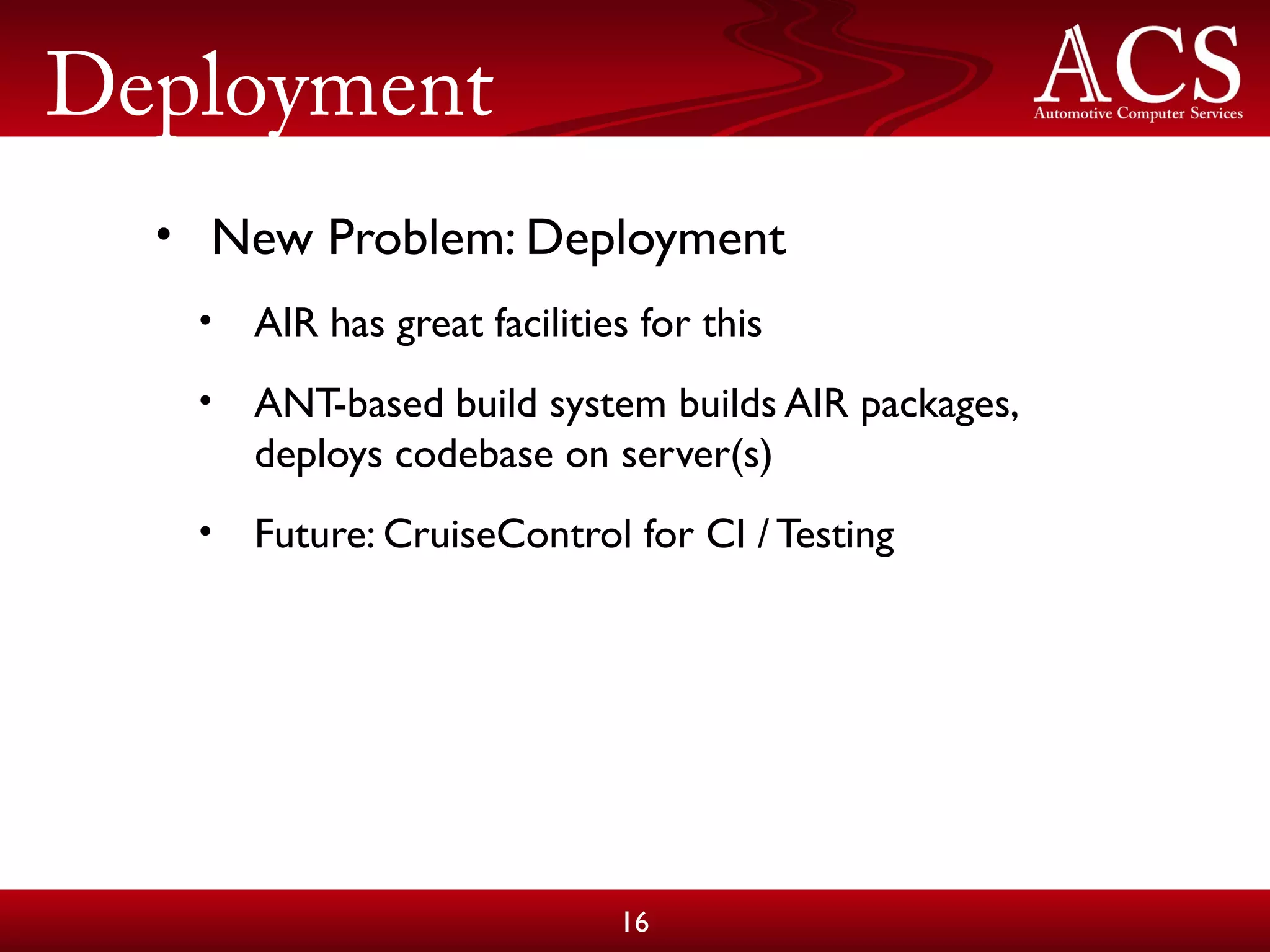 Deployment

ACS
Automotive Computer Services

• New Problem: Deployment

• AIR has great facilities for this

• ANT-based build system builds AIR packages, deploys codebase on server(s)

• Future: CruiseControl for CI / Testing

16